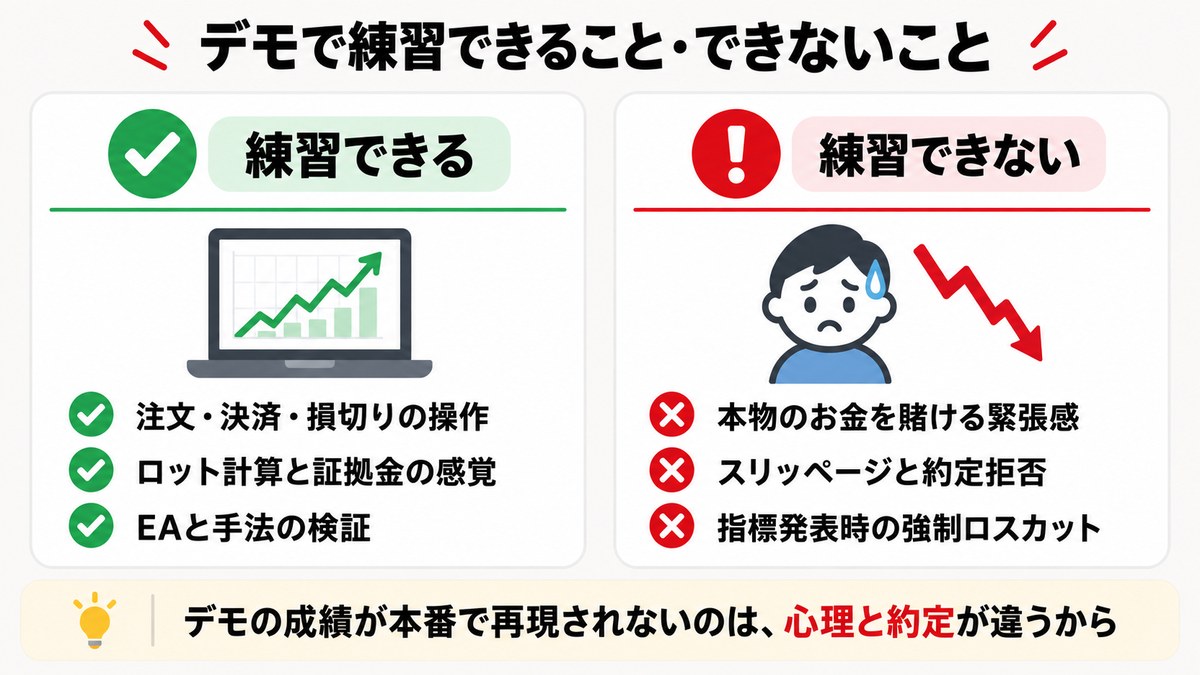 デモで練習できること・できないこと

練習できる

注文・決済・損切りの操作
ロット計算と証拠金の感覚
EAと手法の検証

練習できない

本物のお金を賭ける緊張感
スリッページと約定拒否
指標発表時の強制ロスカット

デモの成績が本番で再現されないのは、心理と約定が違うから